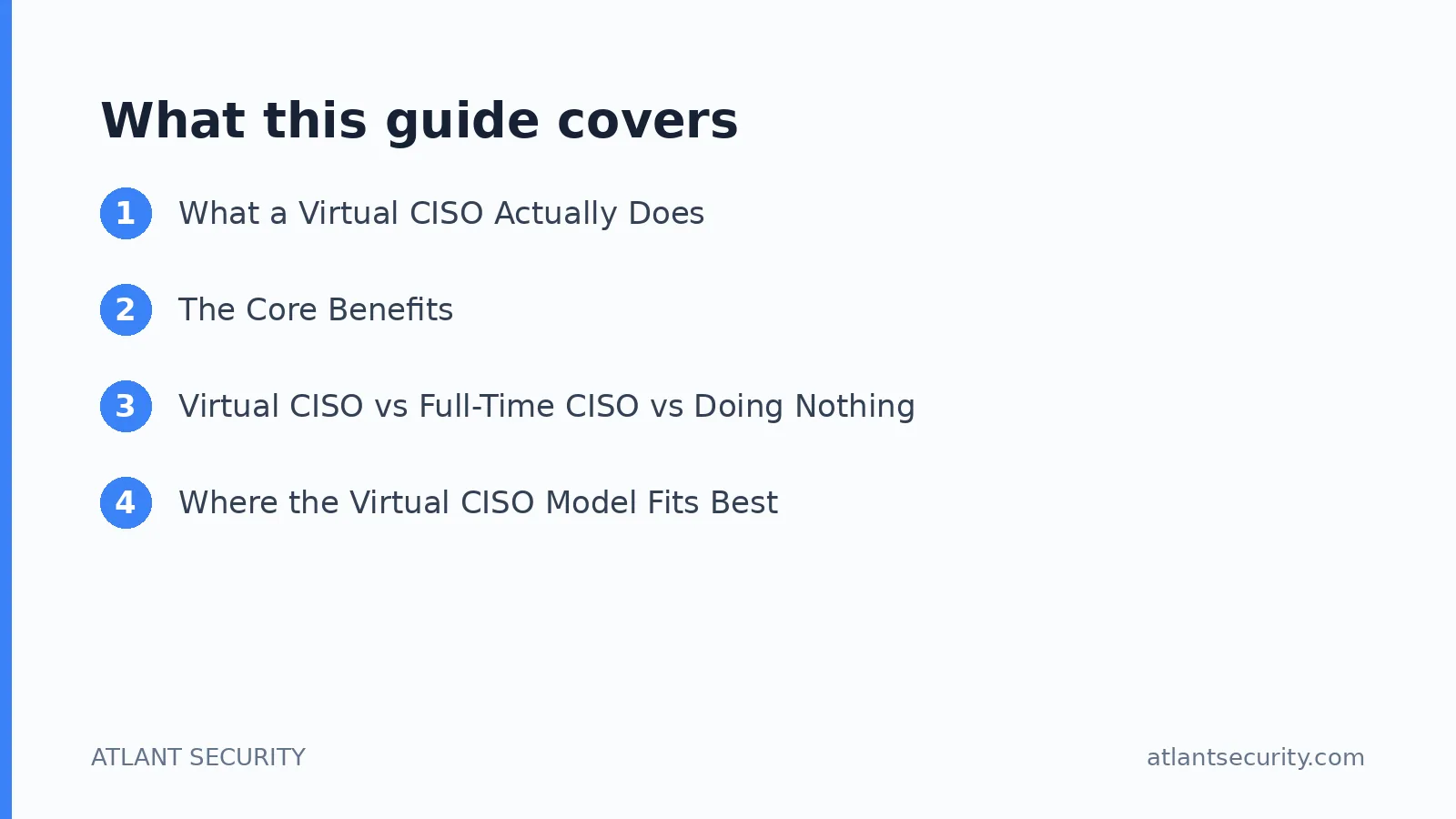 What this guide covers

1 What a Virtual CISO Actually Does

2 The Core Benefits

3 Virtual CISO vs Full-Time CISO vs Doing Nothing

4 Where the Virtual CISO Model Fits Best

ATLANT SECURITY

atlantsecurity.com